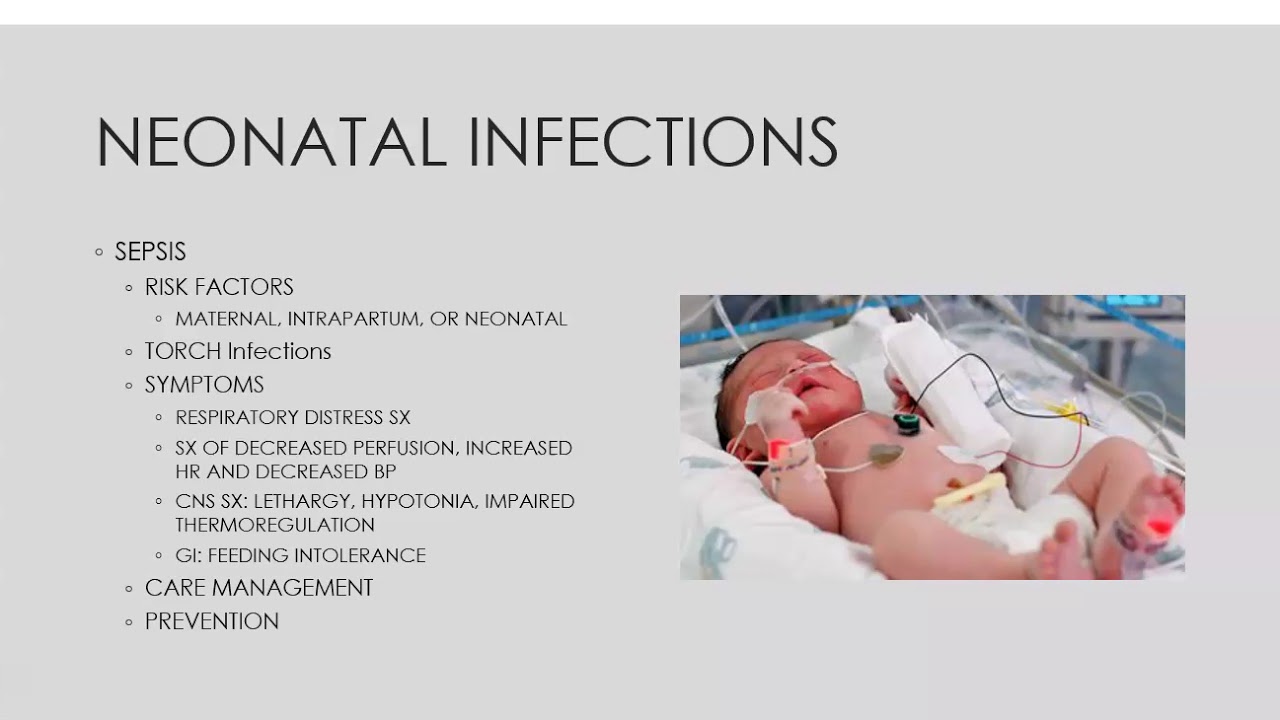 NEONATAL INFECTIONS

◦ SEPSIS
  ◦ RISK FACTORS
    ◦ MATERNAL, INTRAPARTUM, OR NEONATAL
  ◦ TORCH Infections
  ◦ SYMPTOMS
    ◦ RESPIRATORY DISTRESS SX
    ◦ SX OF DECREASED PERFUSION, INCREASED HR AND DECREASED BP
    ◦ CNS SX: LETHARGY, HYPOTONIA, IMPAIRED THERMOREGULATION
    ◦ GI: FEEDING INTOLERANCE
  ◦ CARE MANAGEMENT
  ◦ PREVENTION